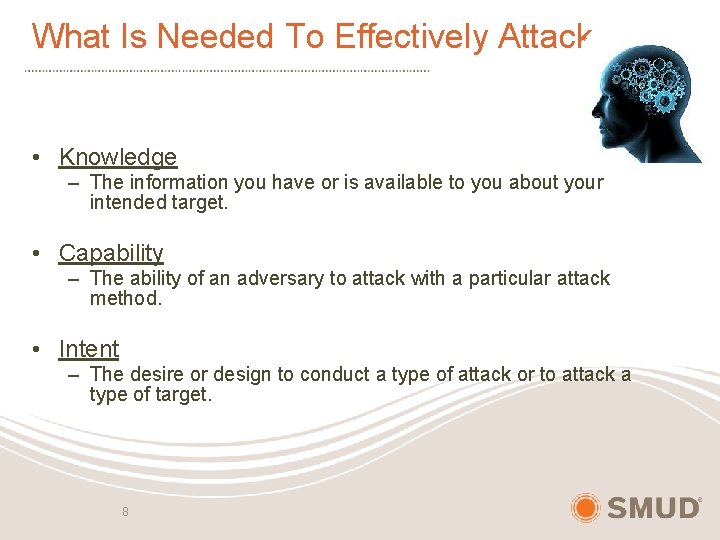 What Is Needed To Effectively Attack

• Knowledge
– The information you have or is available to you about your intended target.

• Capability
– The ability of an adversary to attack with a particular attack method.

• Intent
– The desire or design to conduct a type of attack or to attack a type of target.

8

SMUD®